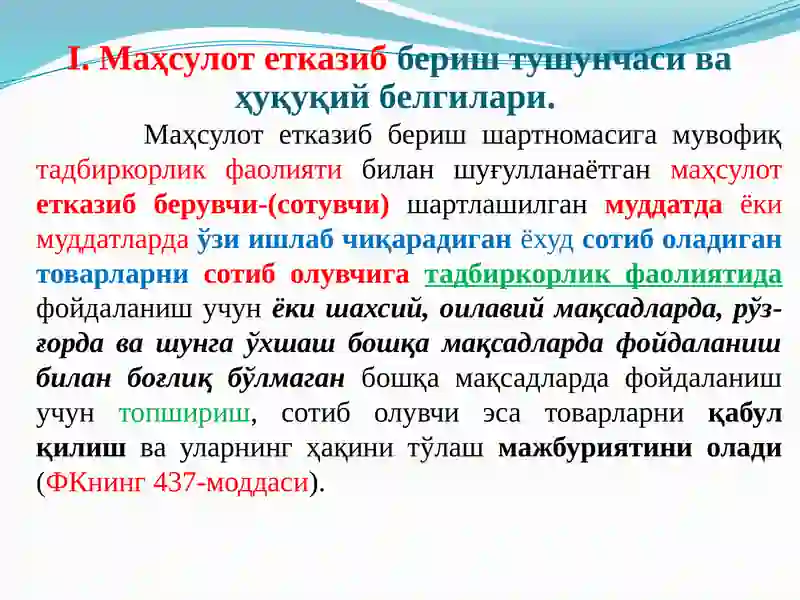 I. Маҳсулот етказиб бериш тушунчаси ва ҳуқуқий белгилари.

Маҳсулот етказиб бериш шартномасига мувофиқ тадбиркорлик фаолияти билан шуғулланаётган маҳсулот етказиб берувчи-(сотувчи) шартлашилган муддатда ёки муддатларда ўзи ишлаб чиқарадиган ёхуд сотиб оладиган товарларни сотиб олувчига тадбиркорлик фаолиятида фойдаланиш учун ёки шахсий, оилавий мақсадларда, рўзғорда ва шунга ўхшаш бошқа мақсадларда фойдаланиш билан боғлиқ бўлмаган бошқа мақсадларда фойдаланиш учун топшириш, сотиб олувчи эса товарларни қабул қилиш ва уларнинг ҳақини тўлаш мажбуриятини олади (ФКнинг 437-моддаси).